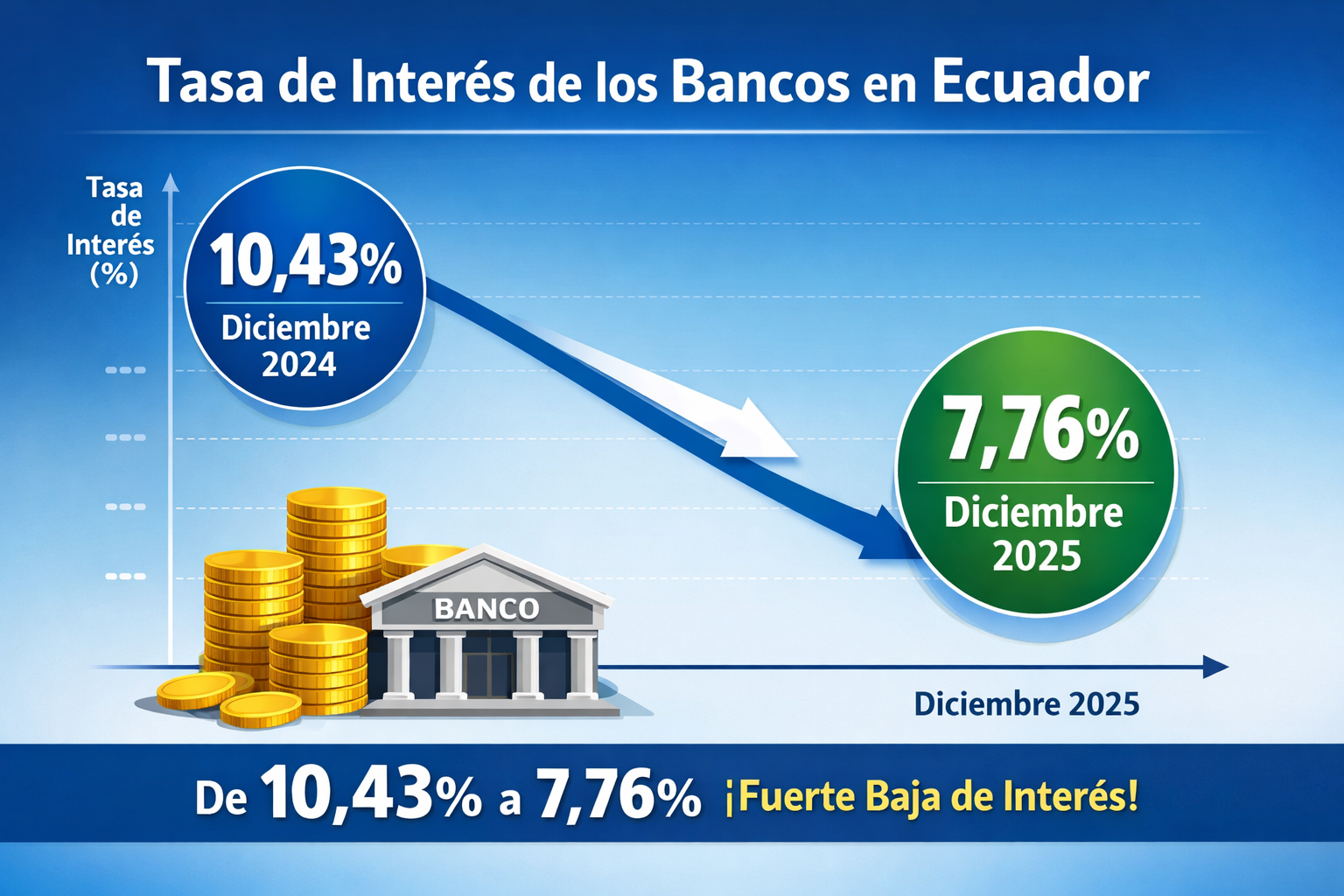 Tasa de Interés de los Bancos en Ecuador

Tasa de Interés (%)

10,43%
Diciembre 2024

7,76%
Diciembre 2025

BANCO

Diciembre 2025

De 10,43% a 7,76% ¡Fuerte Baja de Interés!